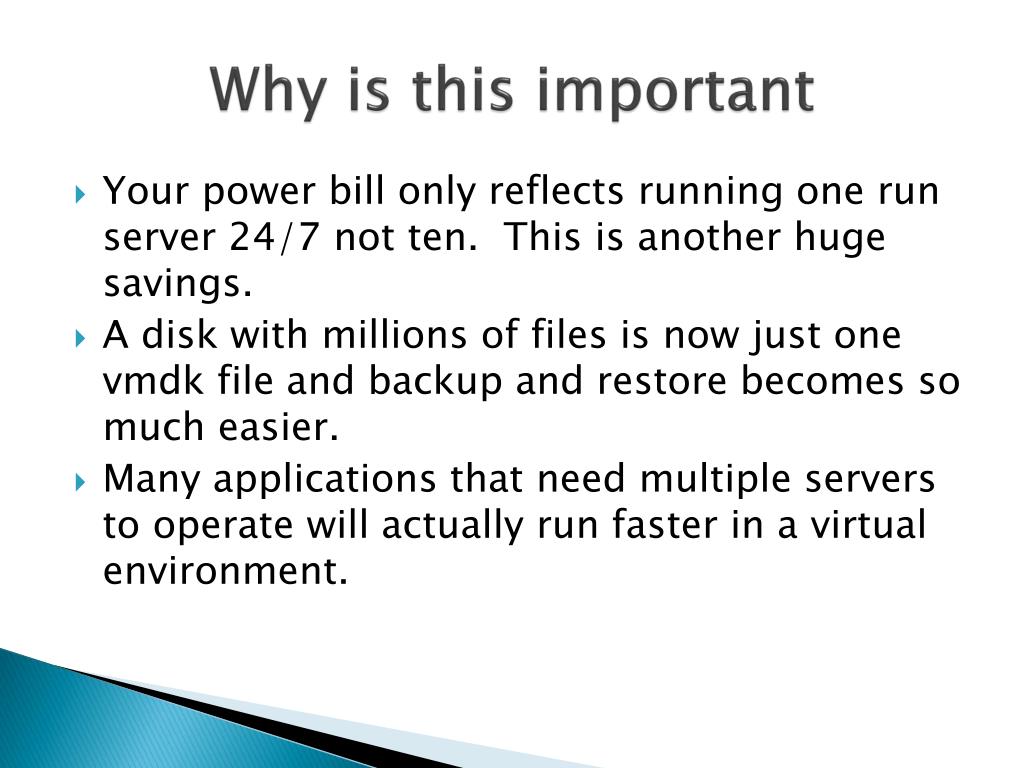 Why is this important

Your power bill only reflects running one run server 24/7 not ten.  This is another huge savings.

A disk with millions of files is now just one vmdk file and backup and restore becomes so much easier.

Many applications that need multiple servers to operate will actually run faster in a virtual environment.